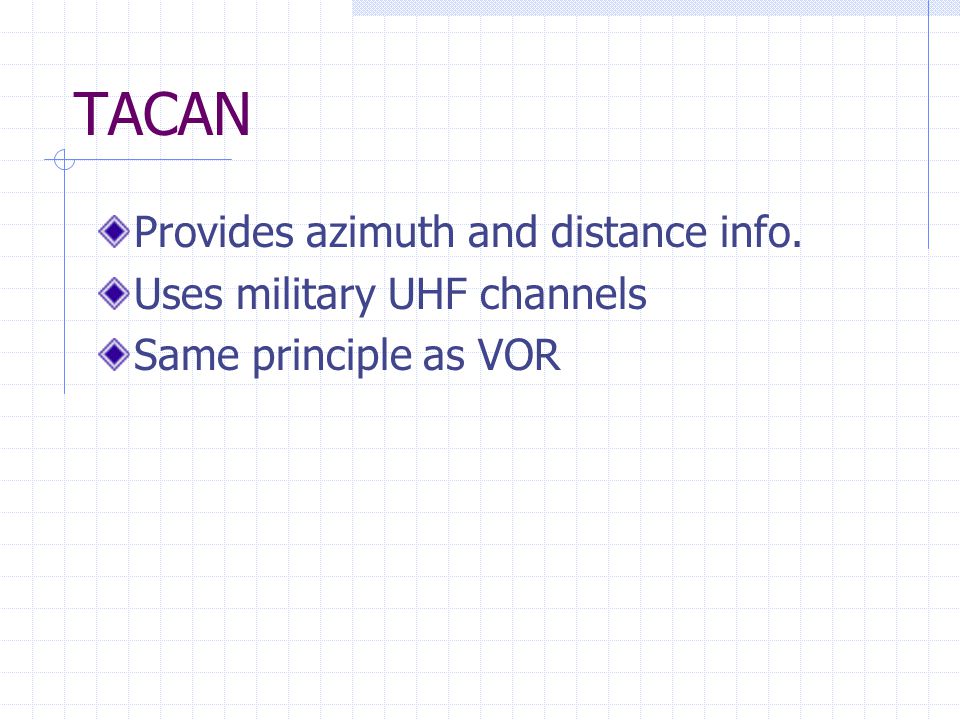 TACAN

Provides azimuth and distance info.
Uses military UHF channels
Same principle as VOR